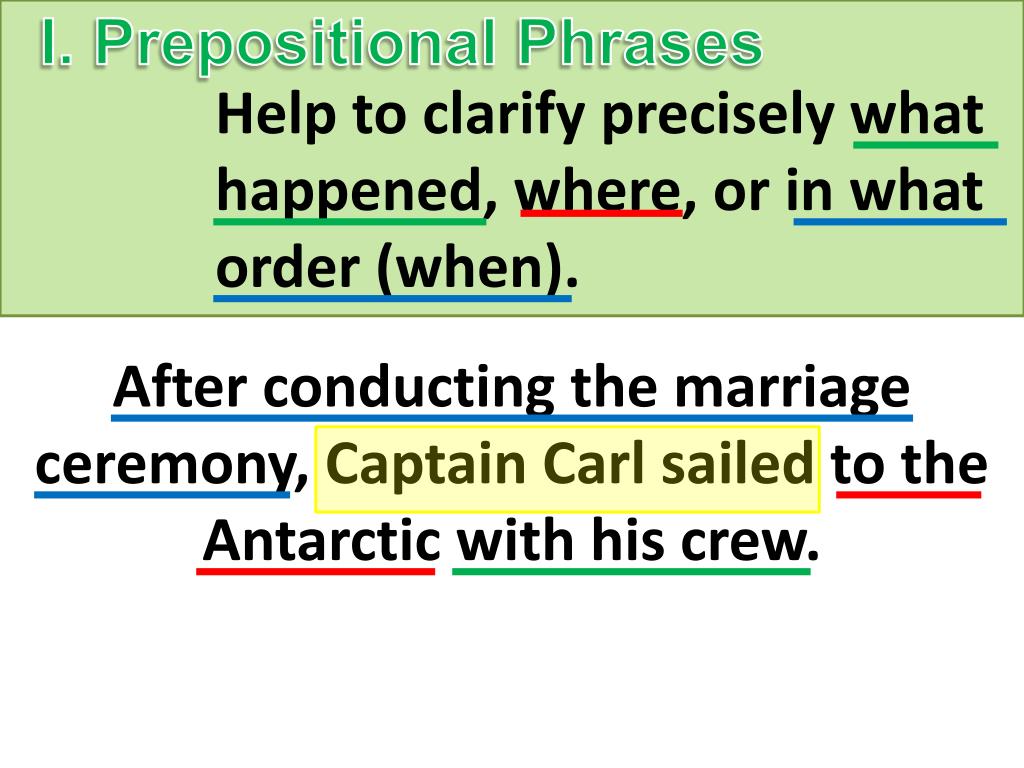 I. Prepositional Phrases

Help to clarify precisely what happened, where, or in what order (when).

After conducting the marriage ceremony, Captain Carl sailed to the Antarctic with his crew.